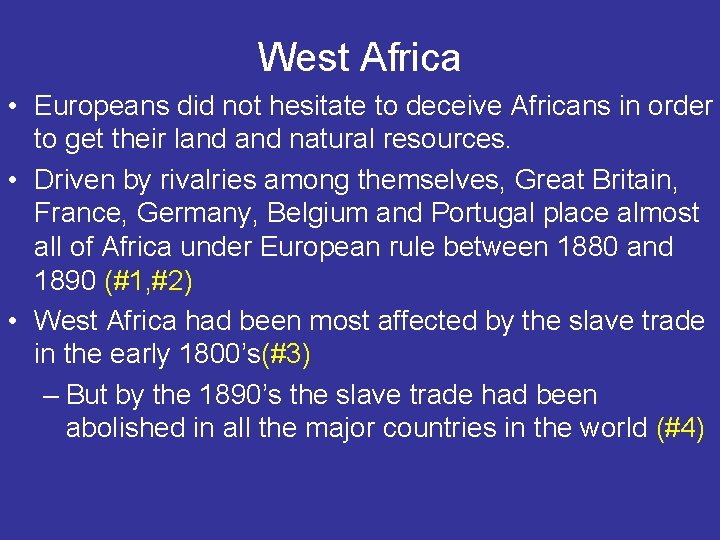 West Africa

• Europeans did not hesitate to deceive Africans in order to get their land and natural resources.

• Driven by rivalries among themselves, Great Britain, France, Germany, Belgium and Portugal place almost all of Africa under European rule between 1880 and 1890 (#1,#2)

• West Africa had been most affected by the slave trade in the early 1800's(#3)

– But by the 1890's the slave trade had been abolished in all the major countries in the world (#4)